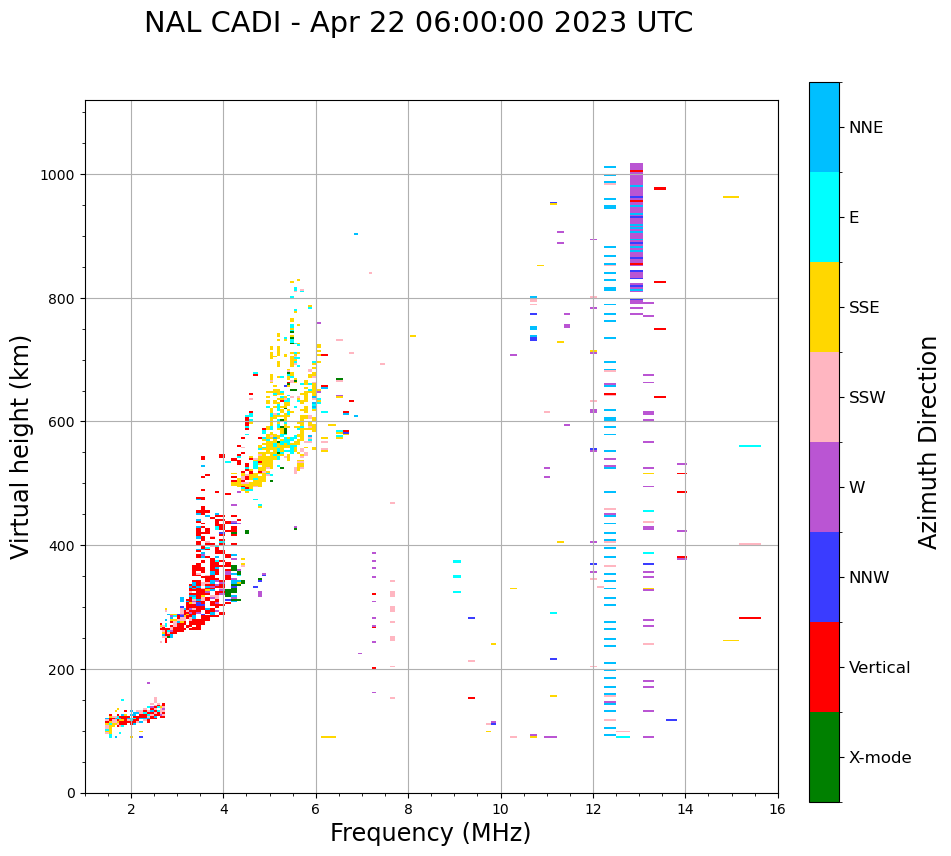 NAL CADI - Apr 22 06:00:00 2023 UTC

Virtual height (km)

1000
800
600
400
200
0

2 4 6 8 10 12 14 16

Frequency (MHz)

NNE
E
SSE
SSW
W
NNW
Vertical
X-mode

Azimuth Direction